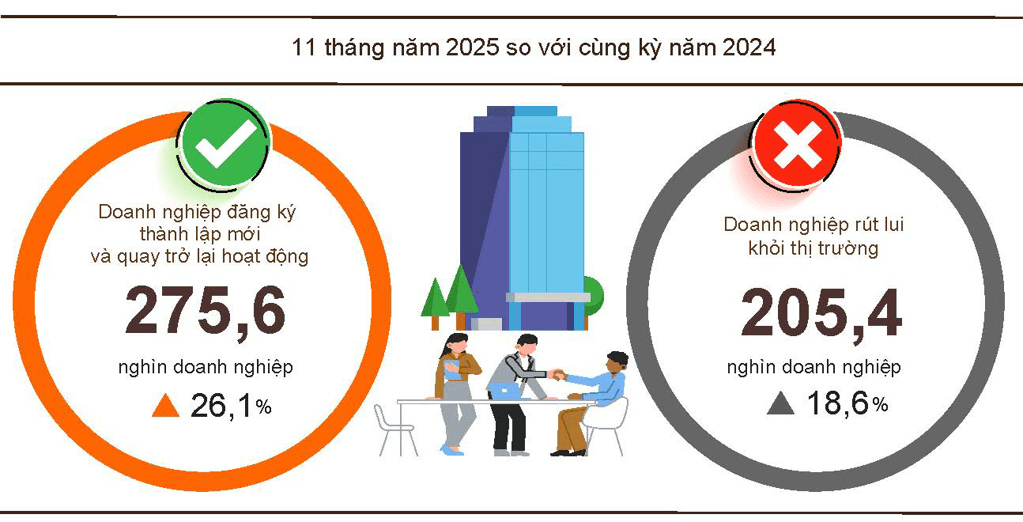 11 tháng năm 2025 so với cùng kỳ năm 2024

Doanh nghiệp đăng ký thành lập mới và quay trở lại hoạt động

275,6

nghìn doanh nghiệp

26,1%

Doanh nghiệp rút lui khỏi thị trường

205,4

nghìn doanh nghiệp

18,6%